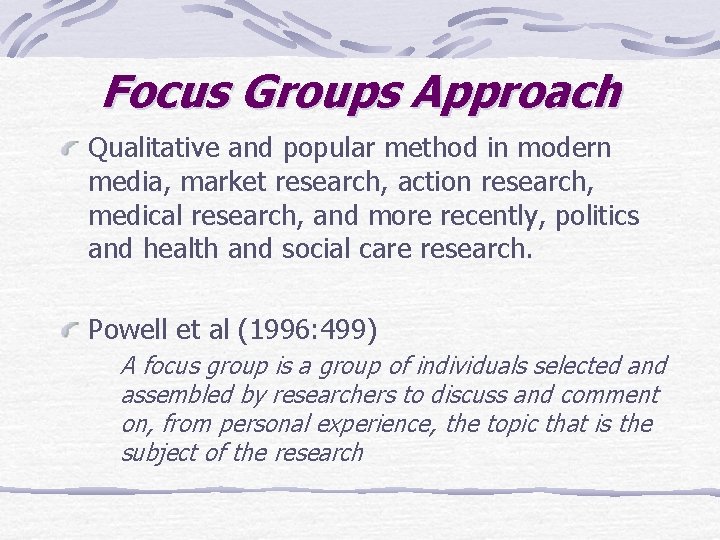 Focus Groups Approach

Qualitative and popular method in modern media, market research, action research, medical research, and more recently, politics and health and social care research.

Powell et al (1996:499)

A focus group is a group of individuals selected and assembled by researchers to discuss and comment on, from personal experience, the topic that is the subject of the research